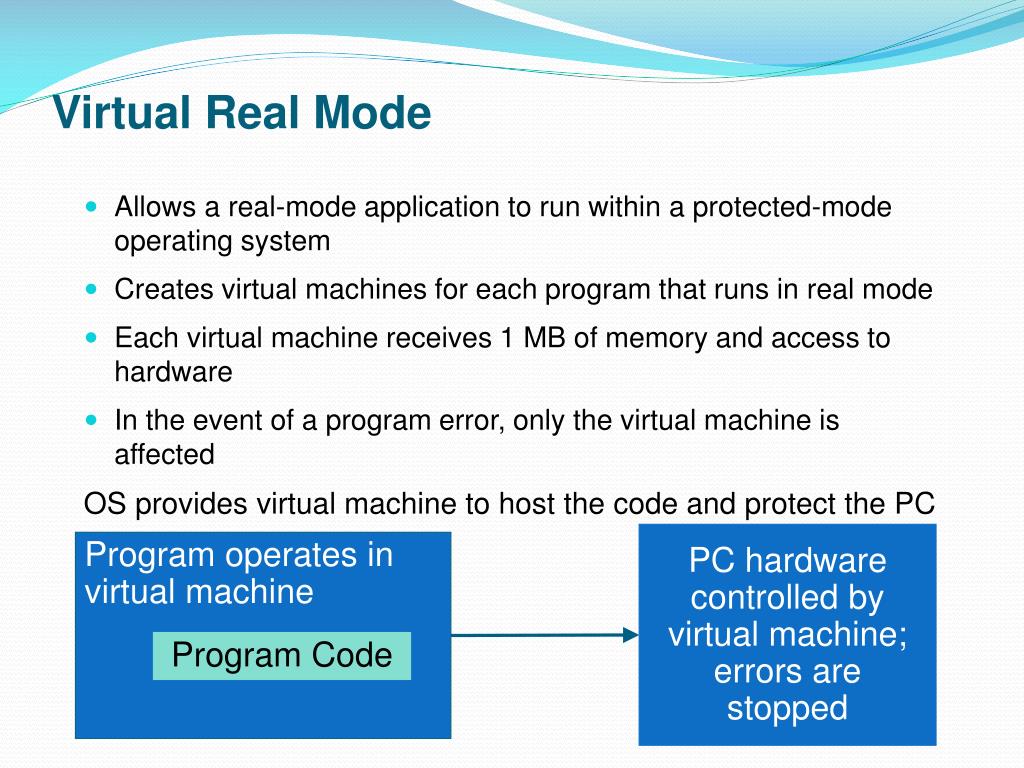 Virtual Real Mode

Allows a real-mode application to run within a protected-mode operating system

Creates virtual machines for each program that runs in real mode

Each virtual machine receives 1 MB of memory and access to hardware

In the event of a program error, only the virtual machine is affected

OS provides virtual machine to host the code and protect the PC

Program operates in virtual machine

Program Code

PC hardware controlled by virtual machine; errors are stopped